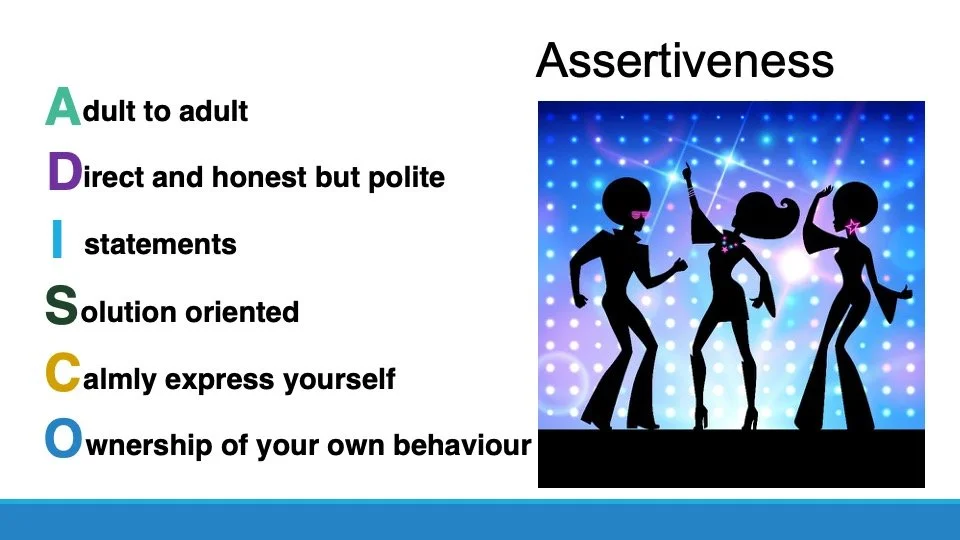 Assertiveness

Adult to adult

Direct and honest but polite

I statements

Solution oriented

Calmly express yourself

Ownership of your own behaviour